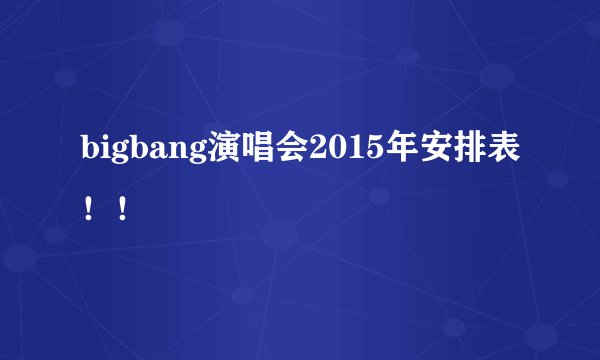 bigbang演唱会2015年安排表！！